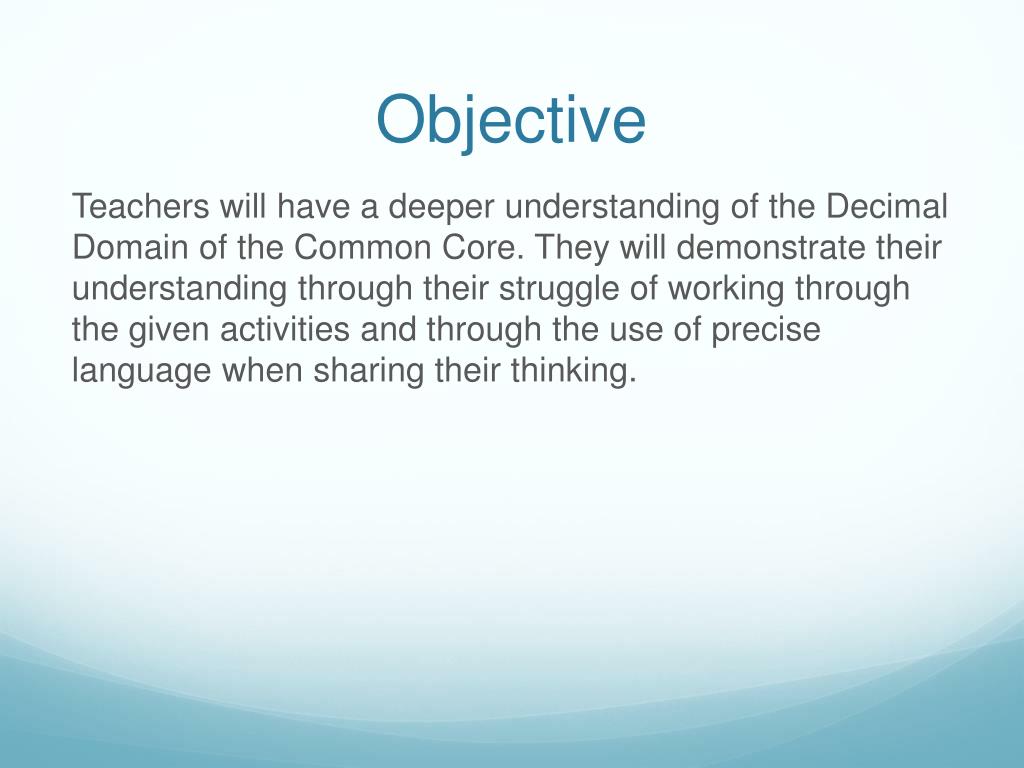 Objective

Teachers will have a deeper understanding of the Decimal Domain of the Common Core. They will demonstrate their understanding through their struggle of working through the given activities and through the use of precise language when sharing their thinking.